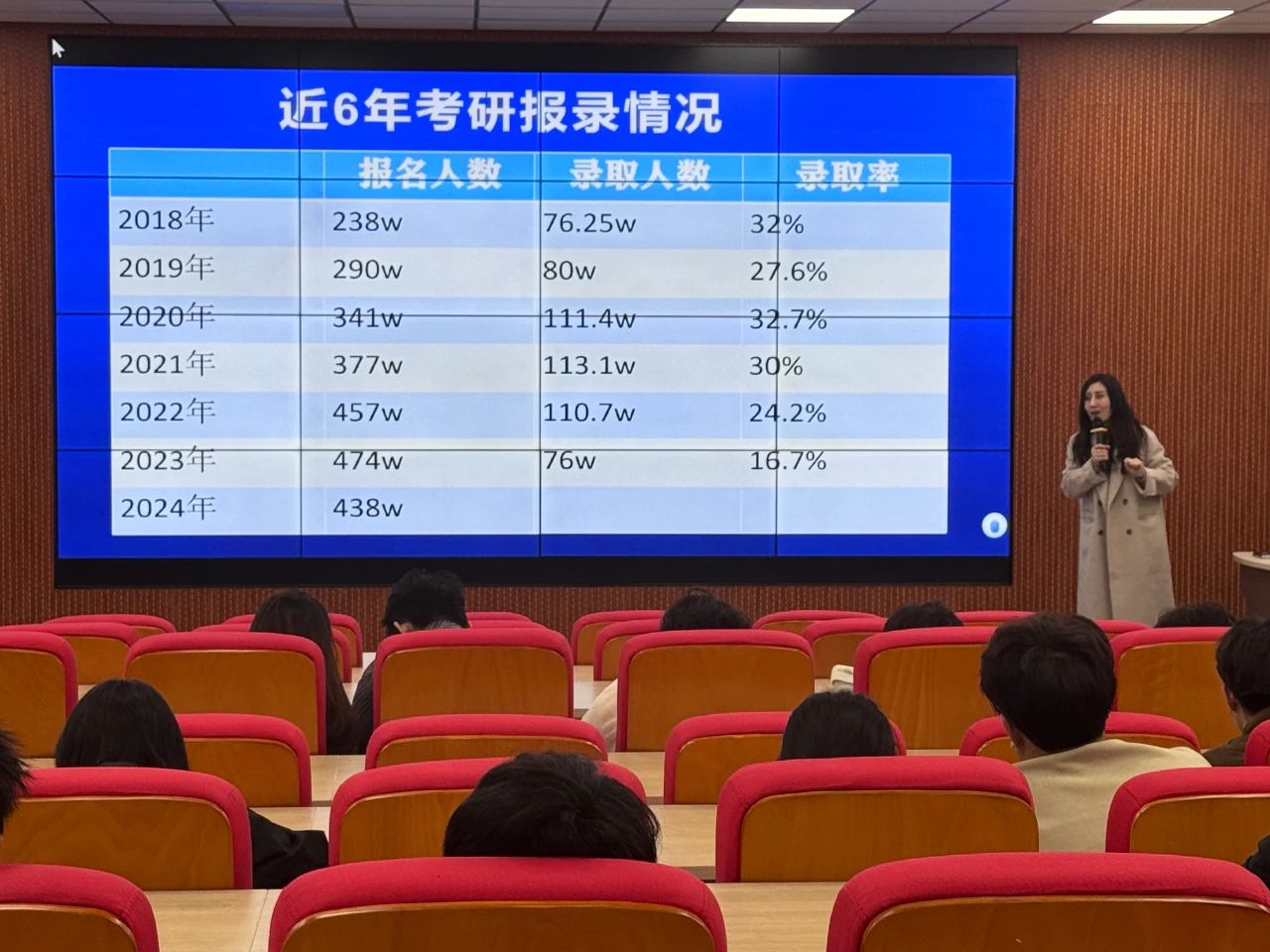 近6年考研报录情况

|  | 报名人数 | 录取人数 | 录取率 |
|---|---|---|---|
| 2018年 | 238w | 76.25w | 32% |
| 2019年 | 290w | 80w | 27.6% |
| 2020年 | 341w | 111.4w | 32.7% |
| 2021年 | 377w | 113.1w | 30% |
| 2022年 | 457w | 110.7w | 24.2% |
| 2023年 | 474w | 76w | 16.7% |
| 2024年 | 438w |  |  |